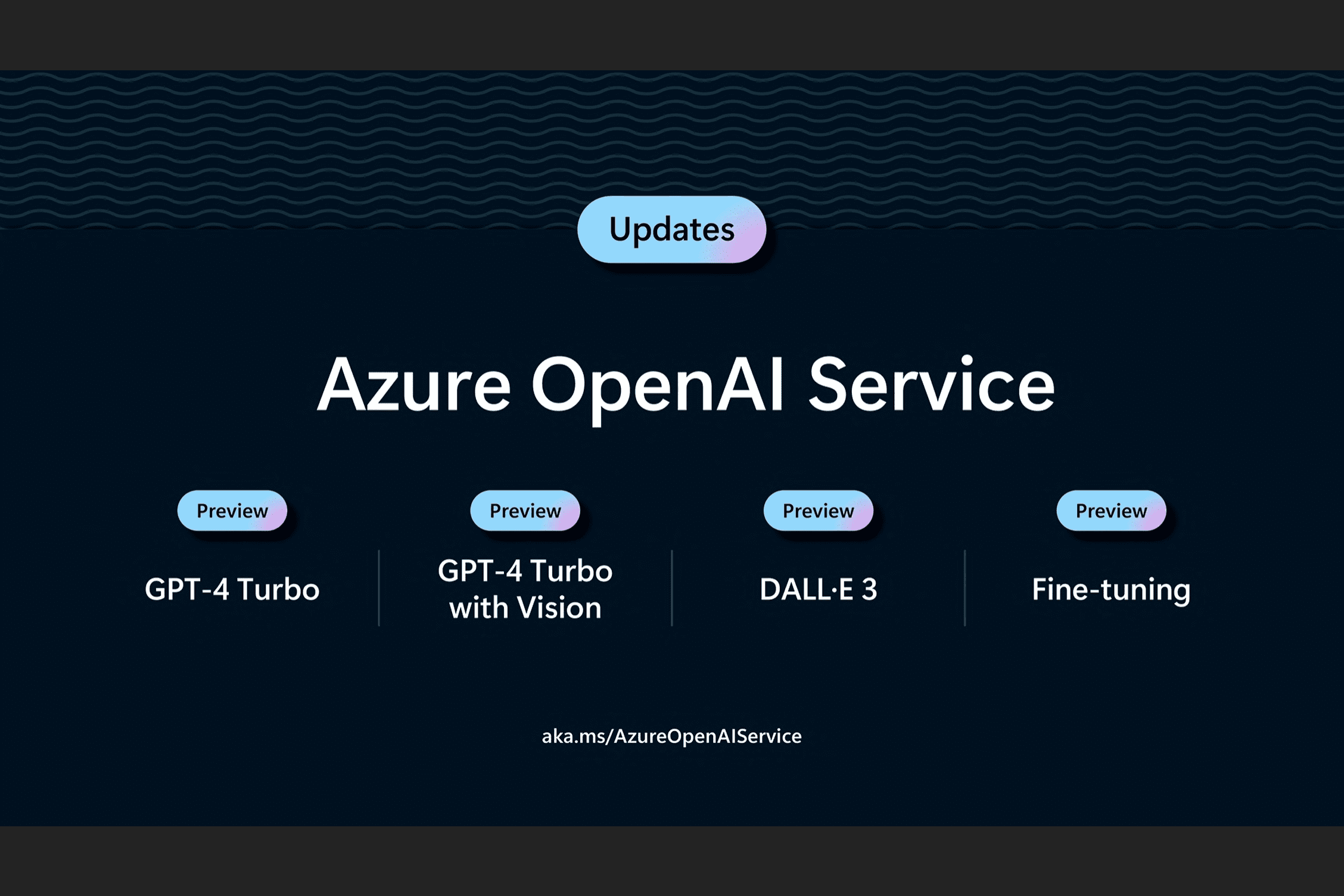 Updates

Azure OpenAI Service

Preview

GPT-4 Turbo

Preview

GPT-4 Turbo with Vision

Preview

DALL·E 3

Preview

Fine-tuning

aka.ms/AzureOpenAIService